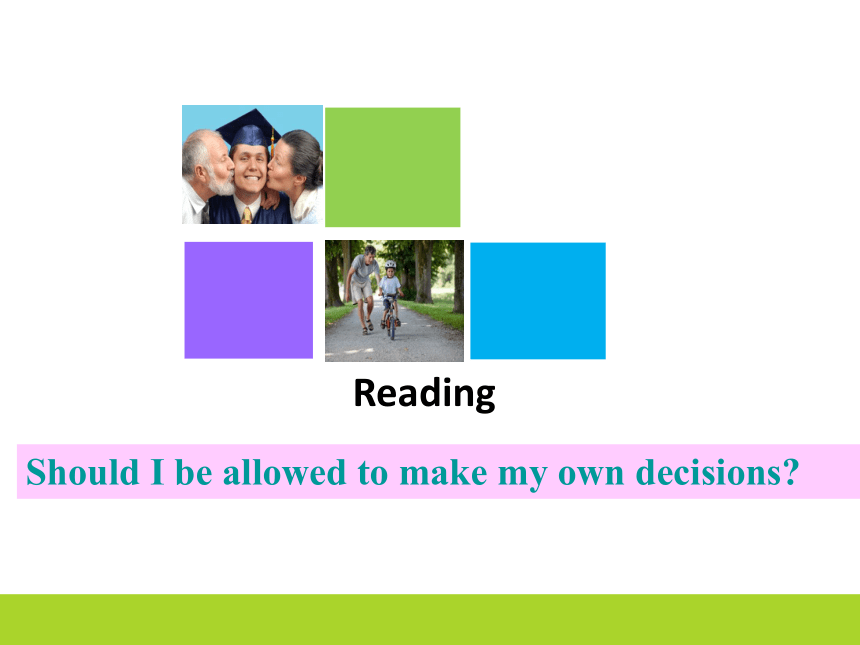 Reading

Should I be allowed to make my own decisions?